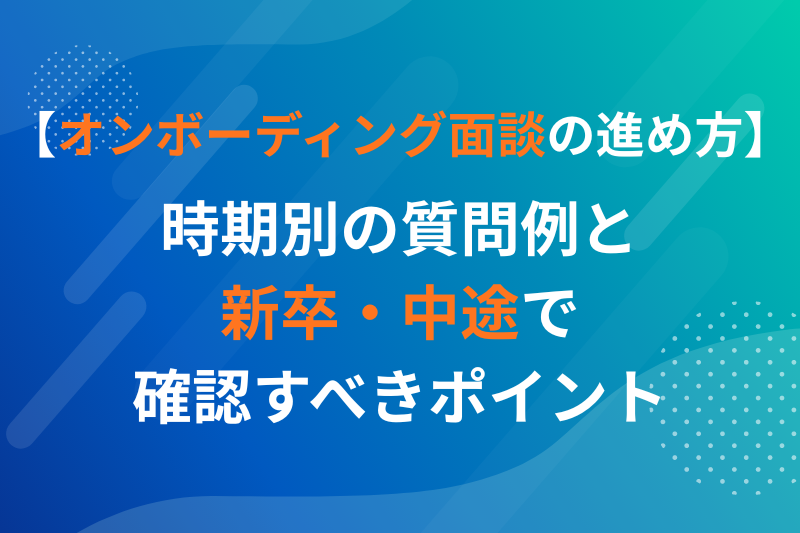 【オンボーディング面談の進め方】

時期別の質問例と
新卒・中途で
確認すべきポイント